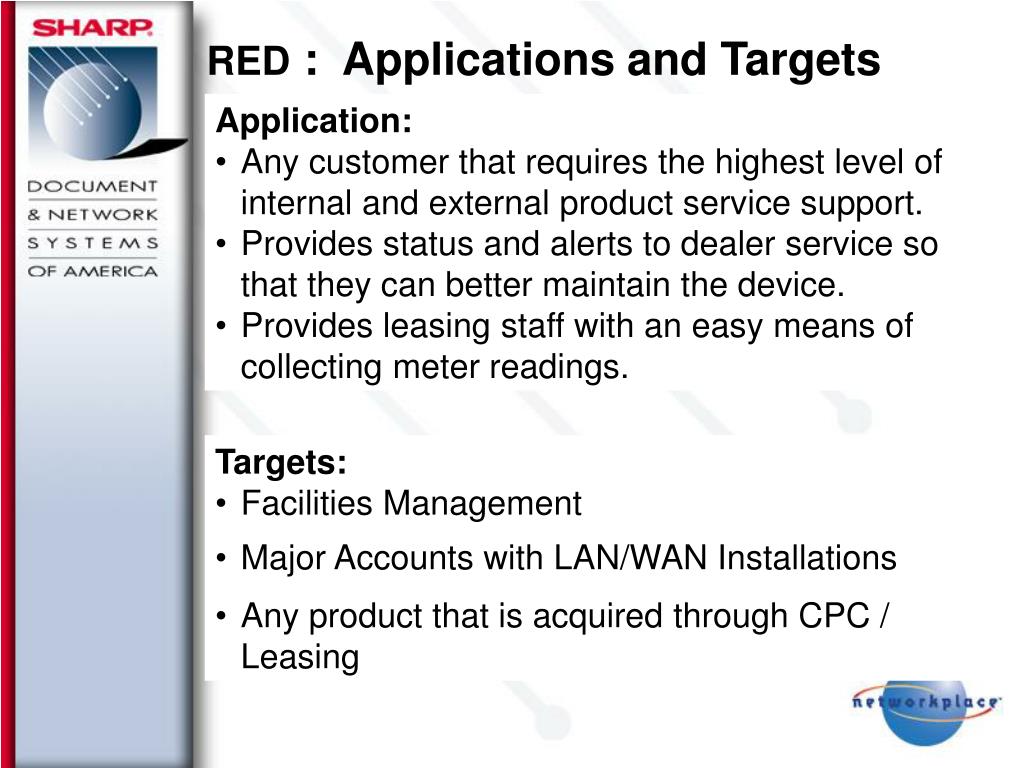 SHARP

DOCUMENT
& NETWORK
SYSTEMS
OF AMERICA

RED : Applications and Targets

Application:
• Any customer that requires the highest level of internal and external product service support.
• Provides status and alerts to dealer service so that they can better maintain the device.
• Provides leasing staff with an easy means of collecting meter readings.

Targets:
• Facilities Management
• Major Accounts with LAN/WAN Installations
• Any product that is acquired through CPC / Leasing

networkplace